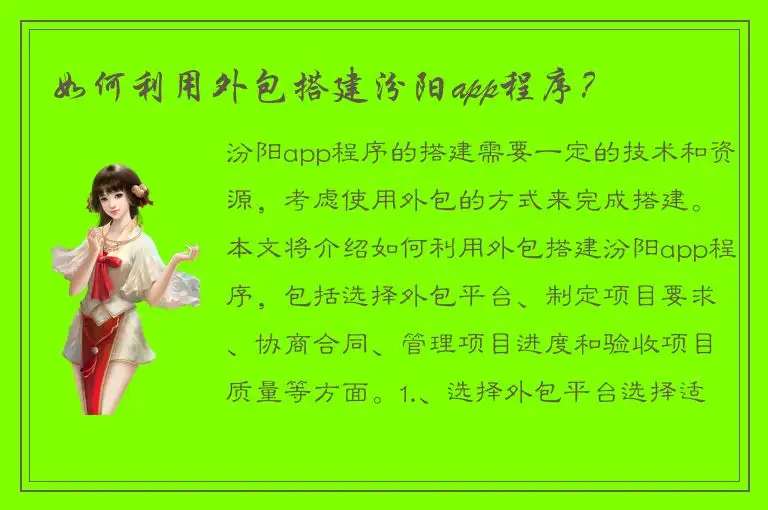 如何利用外包搭建汾阳app程序？

汾阳app程序的搭建需要一定的技术和资源，考虑使用外包的方式来完成搭建。本文将介绍如何利用外包搭建汾阳app程序，包括选择外包平台、制定项目要求、协商合同、管理项目进度和验收项目质量等方面。1.、选择外包平台选择适